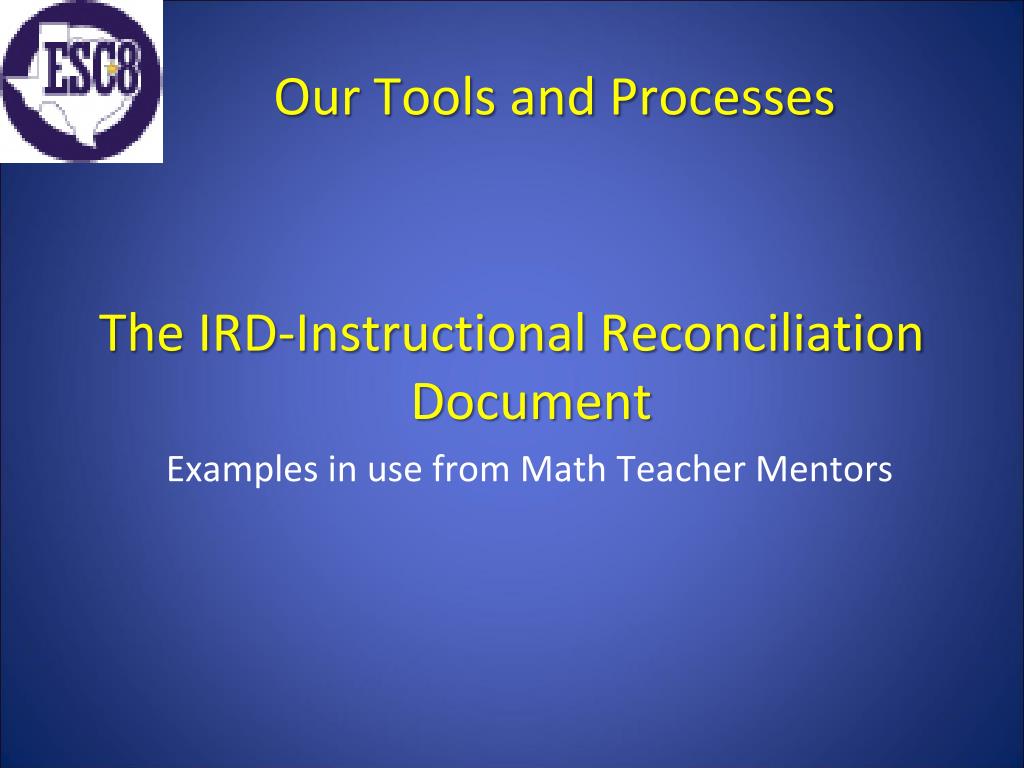 ESC8

Our Tools and Processes

The IRD-Instructional Reconciliation Document

Examples in use from Math Teacher Mentors